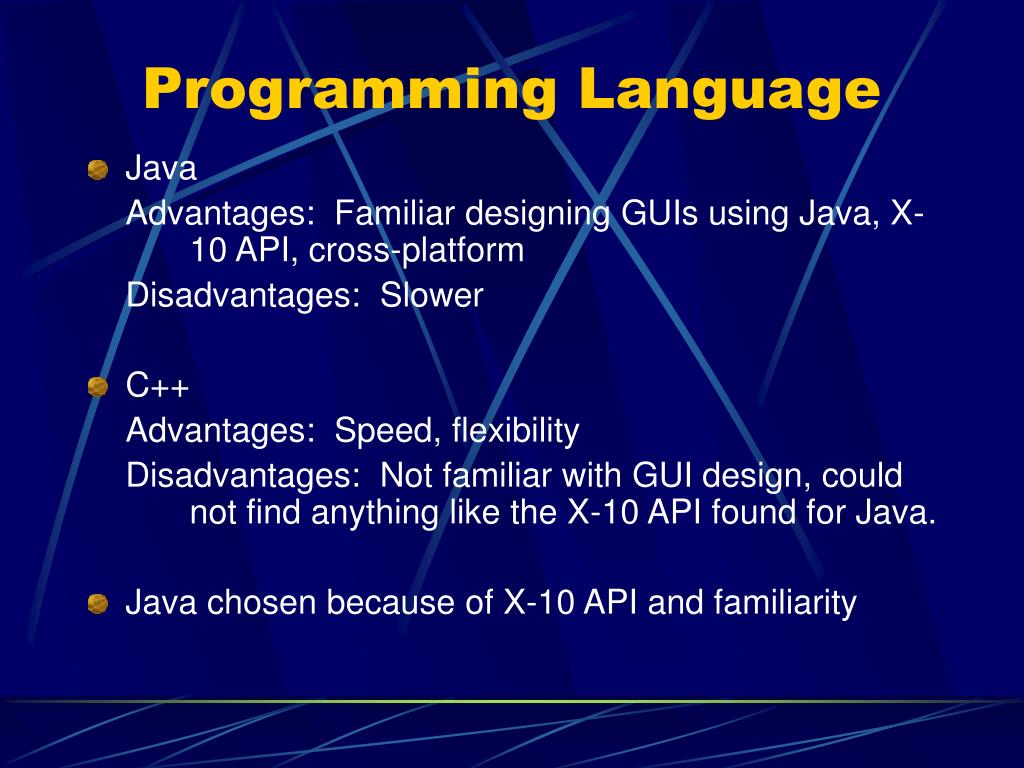 Programming Language

Java

Advantages: Familiar designing GUIs using Java, X-10 API, cross-platform

Disadvantages: Slower

C++

Advantages: Speed, flexibility

Disadvantages: Not familiar with GUI design, could not find anything like the X-10 API found for Java.

Java chosen because of X-10 API and familiarity